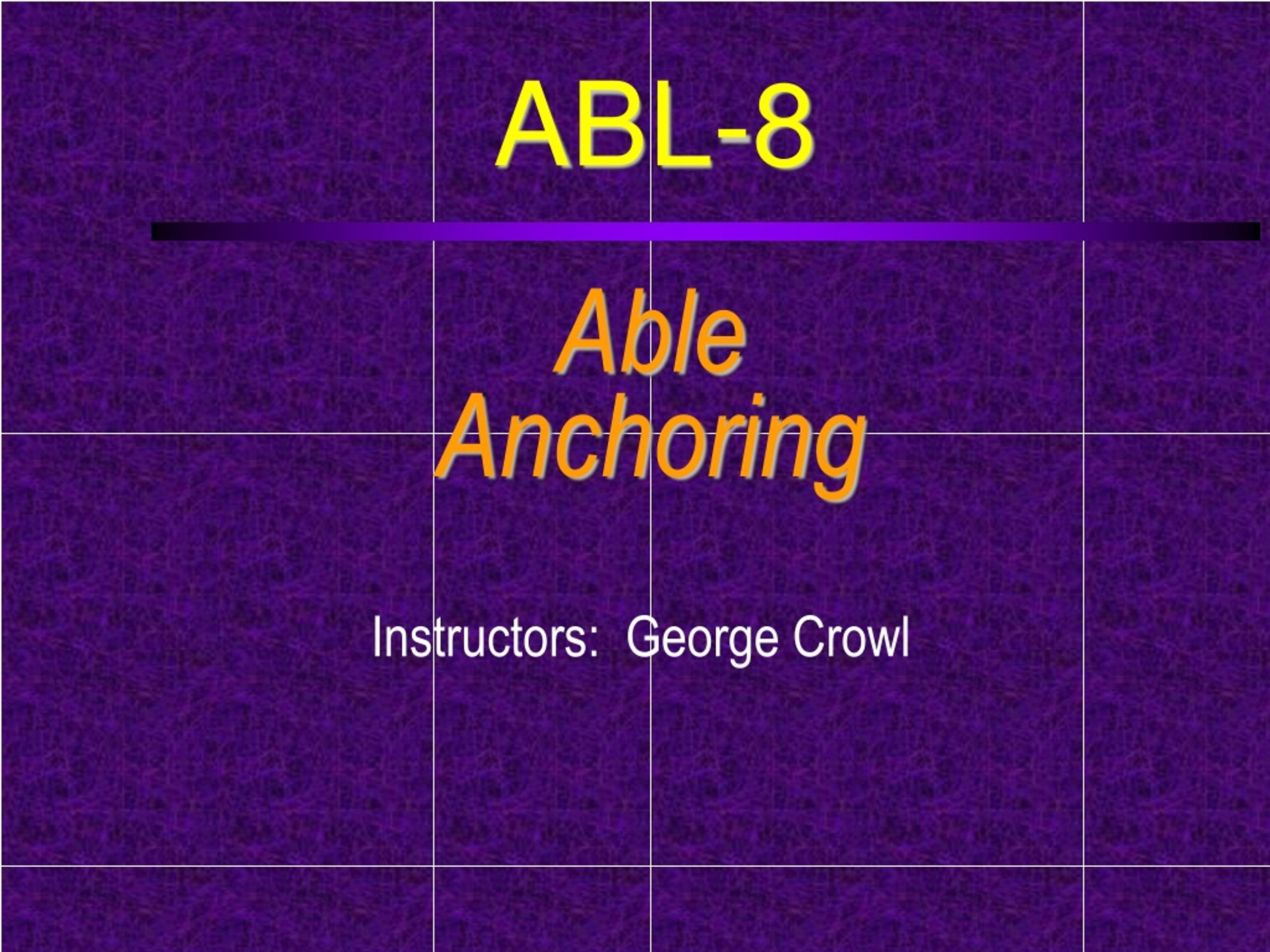 ABL-8

Able Anchoring

Instructors: George Crowl